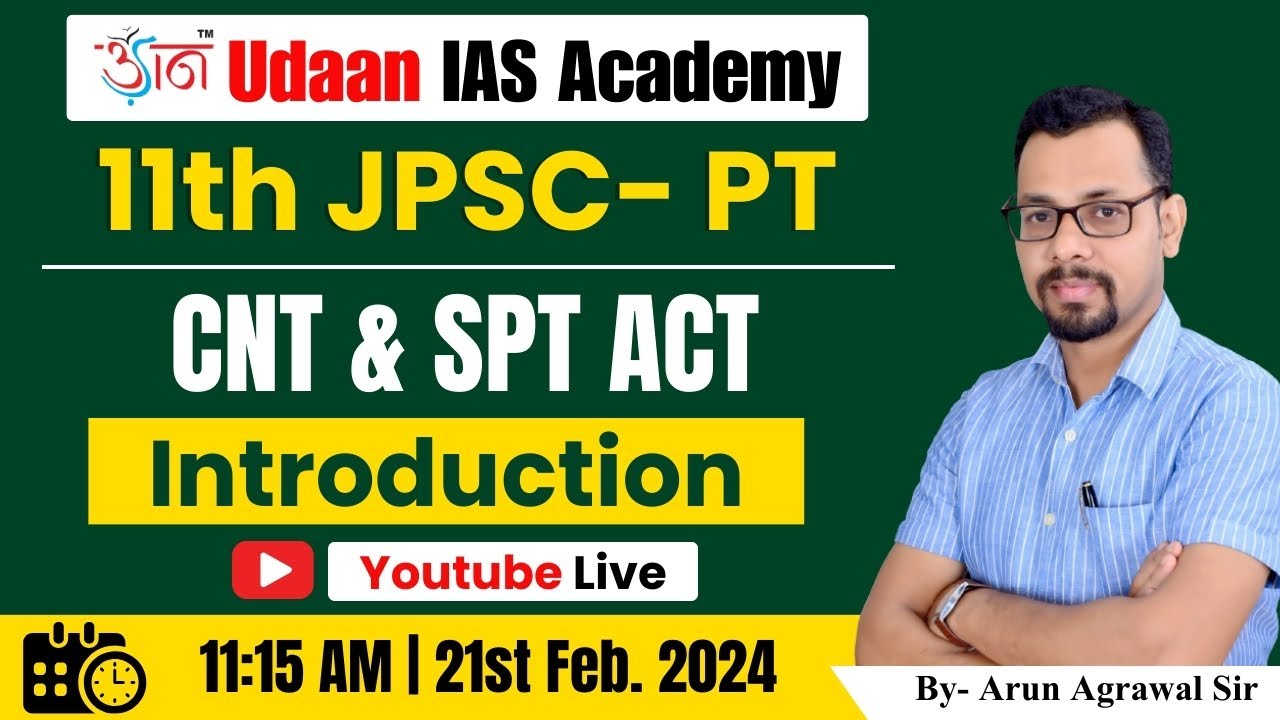 उड़ान™ Udaan IAS Academy

11th JPSC- PT

CNT & SPT ACT

Introduction

Youtube Live

11:15 AM | 21st Feb. 2024

By- Arun Agrawal Sir